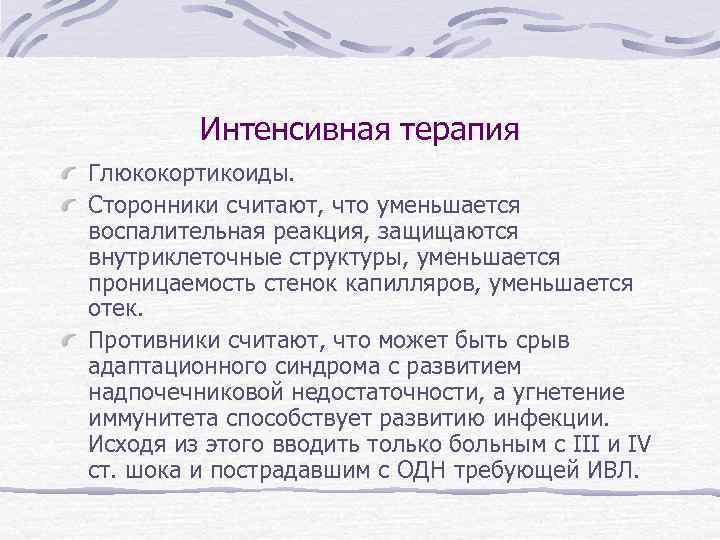 Интенсивная терапия

Глюкокортикоиды.

Сторонники считают, что уменьшается воспалительная реакция, защищаются внутриклеточные структуры, уменьшается проницаемость стенок капилляров, уменьшается отек.

Противники считают, что может быть срыв адаптационного синдрома с развитием надпочечниковой недостаточности, а угнетение иммунитета способствует развитию инфекции. Исходя из этого вводить только больным с III и IV ст. шока и пострадавшим с ОДН требующей ИВЛ.